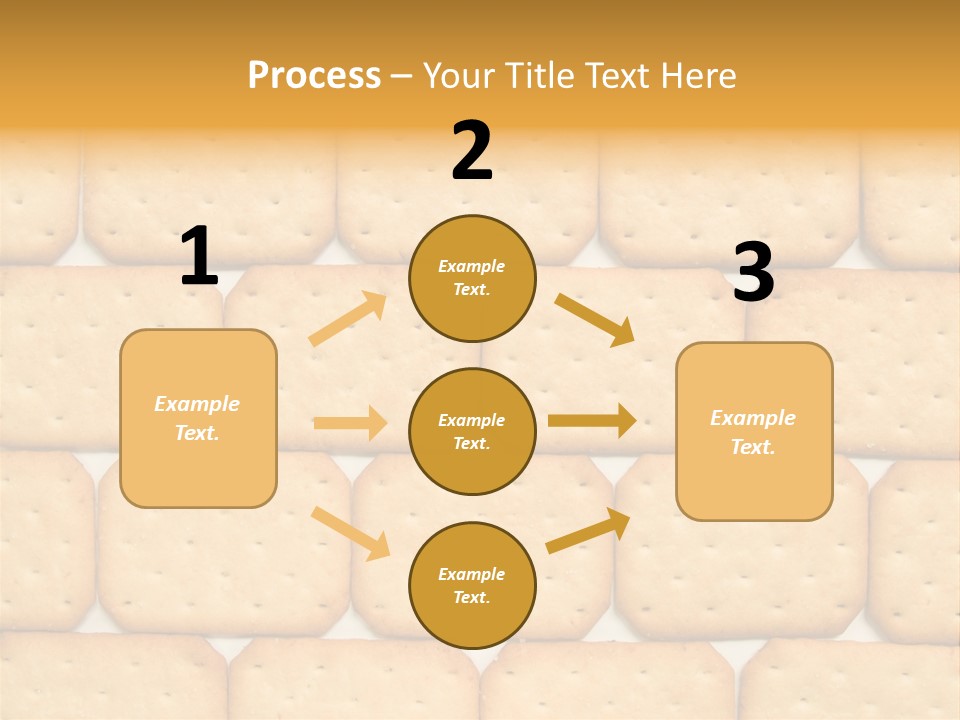 Process – Your Title Text Here

1

Example Text.

2

Example Text.

Example Text.

Example Text.

3

Example Text.